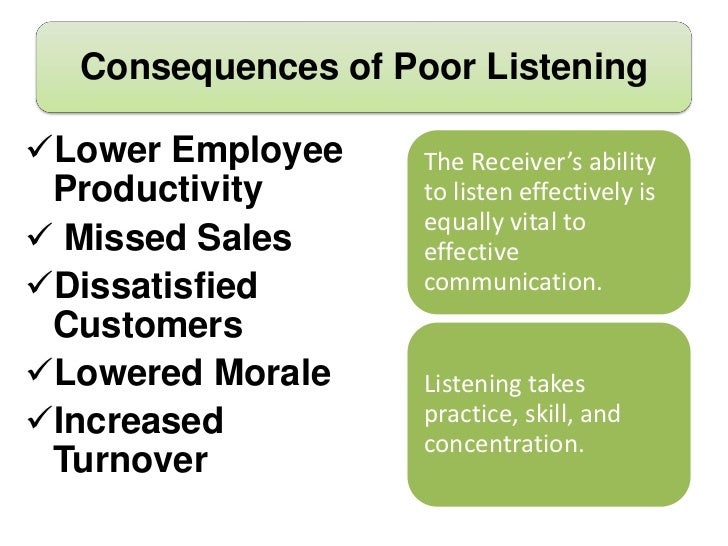 Consequences of Poor Listening

✓Lower Employee Productivity
✓ Missed Sales
✓Dissatisfied Customers
✓Lowered Morale
✓Increased Turnover

The Receiver's ability to listen effectively is equally vital to effective communication.

Listening takes practice, skill, and concentration.